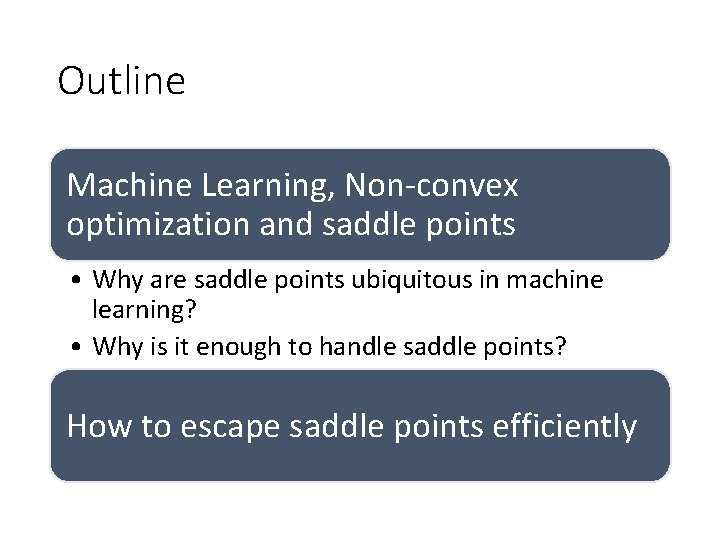 Outline

Machine Learning, Non-convex optimization and saddle points

• Why are saddle points ubiquitous in machine learning?
• Why is it enough to handle saddle points?

How to escape saddle points efficiently